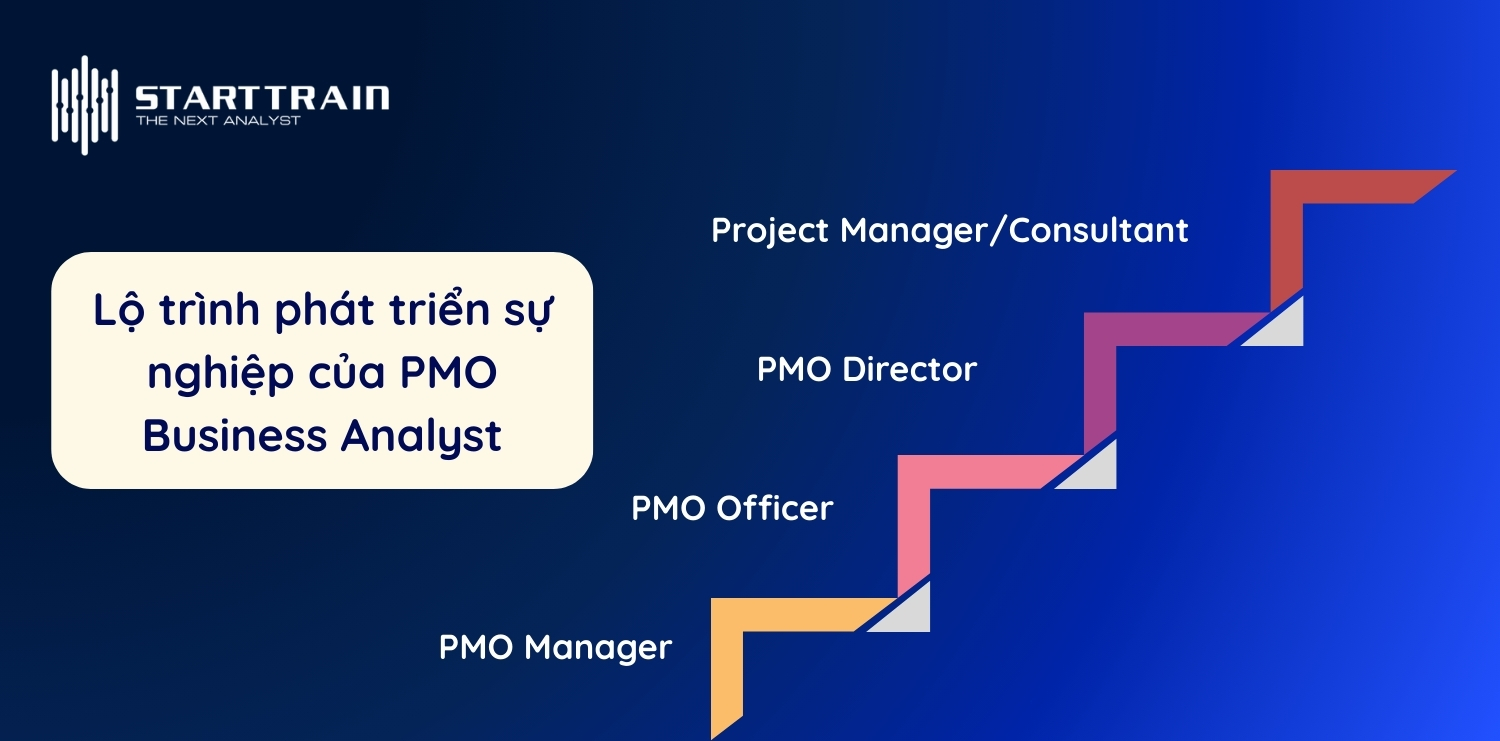 STARTTRAIN
THE NEXT ANALYST

Lộ trình phát triển sự nghiệp của PMO Business Analyst

Project Manager/Consultant

PMO Director

PMO Officer

PMO Manager